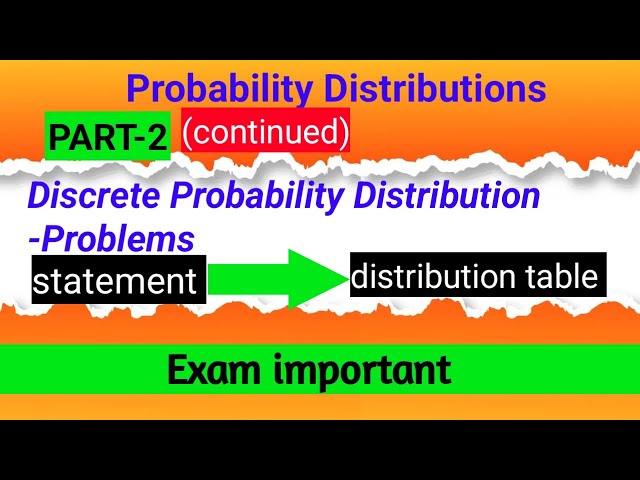 Probability Distributions

PART-2 (continued)

Discrete Probability Distribution -Problems

statement

distribution table

Exam important